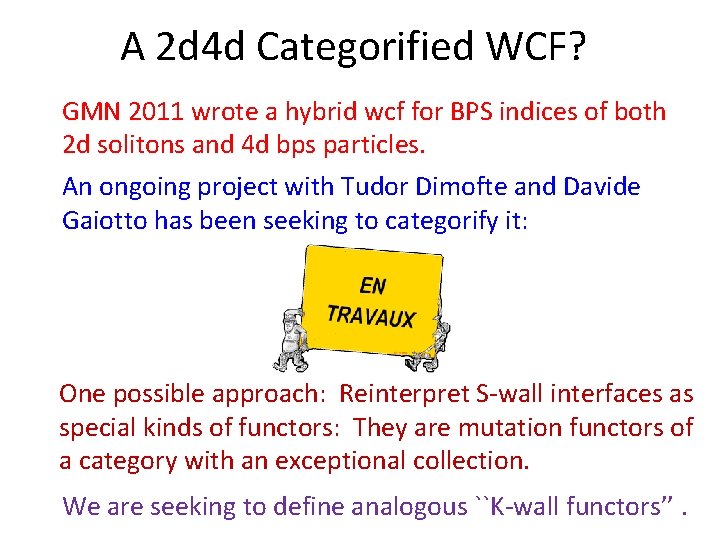 A 2d4d Categorified WCF?

GMN 2011 wrote a hybrid wcf for BPS indices of both 2d solitons and 4d bps particles.

An ongoing project with Tudor Dimofte and Davide Gaiotto has been seeking to categorify it:

EN TRAVAUX

One possible approach: Reinterpret S-wall interfaces as special kinds of functors: They are mutation functors of a category with an exceptional collection.

We are seeking to define analogous ``K-wall functors” .